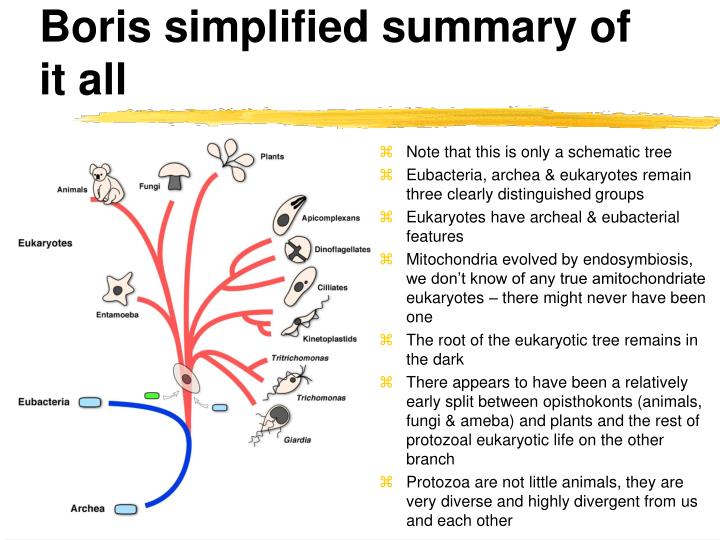 Boris simplified summary of it all

Plants
Animals
Fungi
Apicomplexans
Eukaryotes
Dinoflagellates
Cilliates
Entamoeba
Kinetoplastids
Tritrichomonas
Trichomonas
Eubacteria
Giardia
Archea

⌘ Note that this is only a schematic tree
⌘ Eubacteria, archea & eukaryotes remain three clearly distinguished groups
⌘ Eukaryotes have archeal & eubacterial features
⌘ Mitochondria evolved by endosymbiosis, we don't know of any true amitochondriate eukaryotes – there might never have been one
⌘ The root of the eukaryotic tree remains in the dark
⌘ There appears to have been a relatively early split between opisthokonts (animals, fungi & ameba) and plants and the rest of protozoal eukaryotic life on the other branch
⌘ Protozoa are not little animals, they are very diverse and highly divergent from us and each other